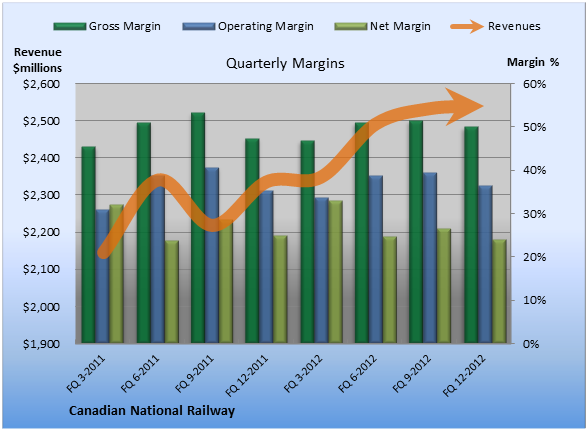 Gross Margin   Operating Margin   Net Margin   Revenues

Revenue $millions

Quarterly Margins

Margin %

$2,600
$2,500
$2,400
$2,300
$2,200
$2,100
$2,000
$1,900

60%
50%
40%
30%
20%
10%
0%

FQ 3-2011
FQ 6-2011
FQ 9-2011
FQ 12-2011
FQ 3-2012
FQ 6-2012
FQ 9-2012
FQ 12-2012

Canadian National Railway